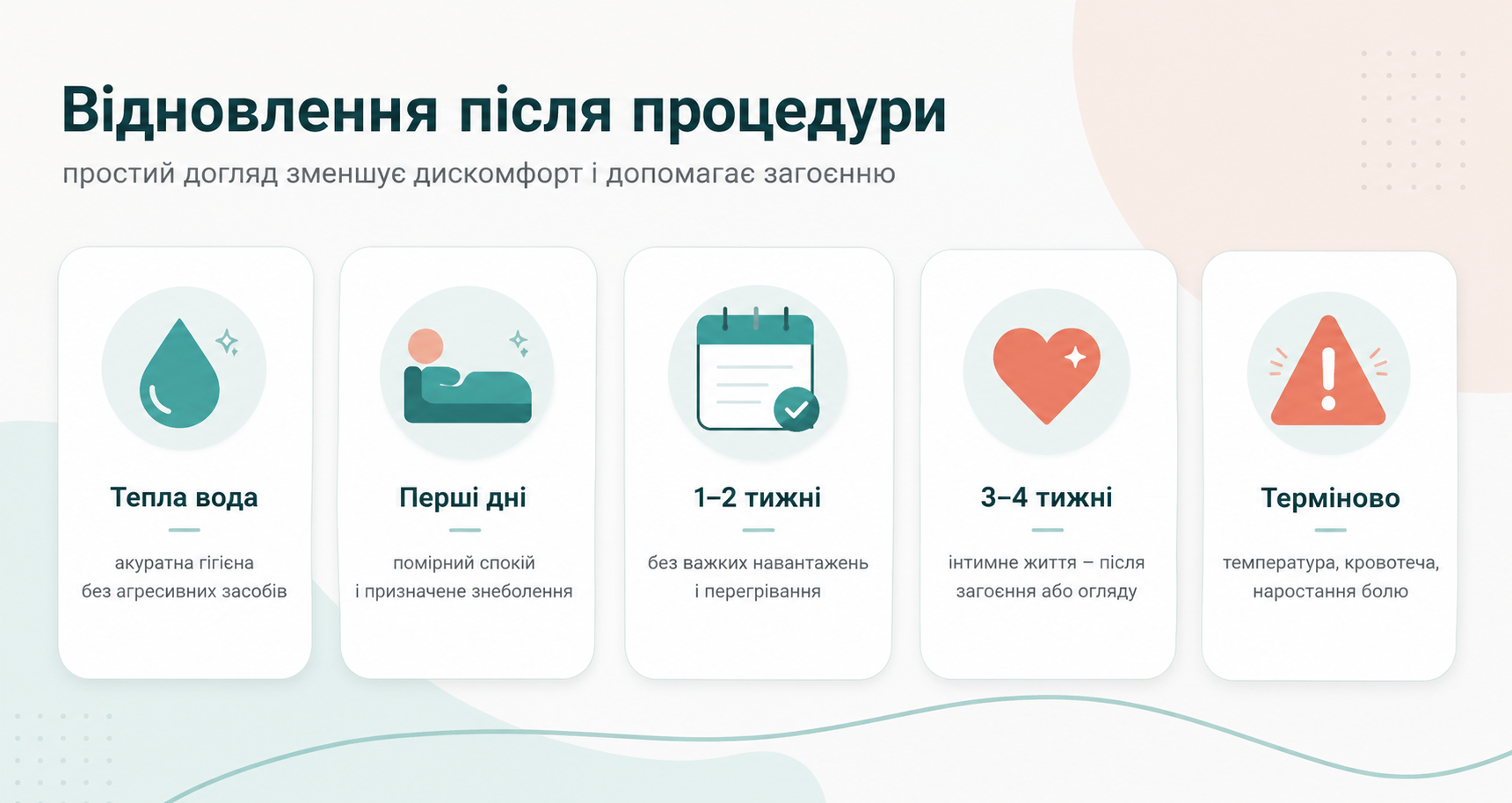 Відновлення після процедури
простий догляд зменшує дискомфорт і допомагає загоєнню

Тепла вода
акуратна гігієна без агресивних засобів

Перші дні
помірний спокій і призначене знеболення

1–2 тижні
без важких навантажень і перегрівання

3–4 тижні
інтимне життя – після загоєння або огляду

Терміново
температура, кровотеча, наростання болю